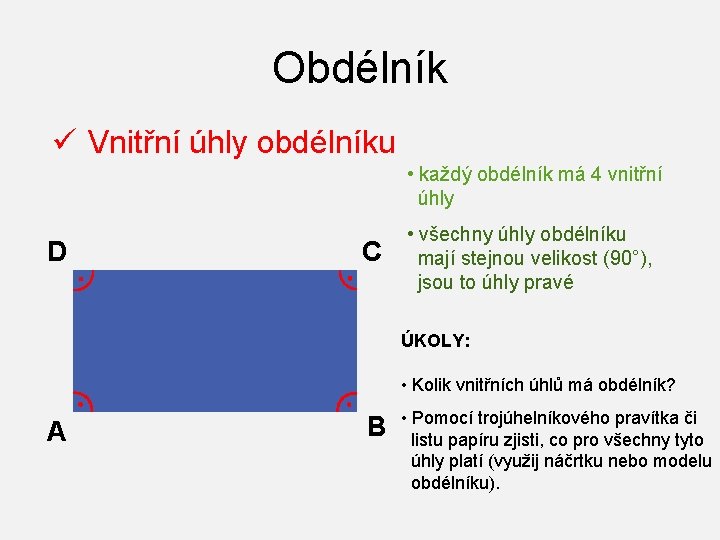 Obdélník

✓ Vnitřní úhly obdélníku

• každý obdélník má 4 vnitřní úhly

• všechny úhly obdélníku mají stejnou velikost (90°), jsou to úhly pravé

D

C

A

B

ÚKOLY:

• Kolik vnitřních úhlů má obdélník?

• Pomocí trojúhelníkového pravítka či listu papíru zjisti, co pro všechny tyto úhly platí (využij náčrtku nebo modelu obdélníku).